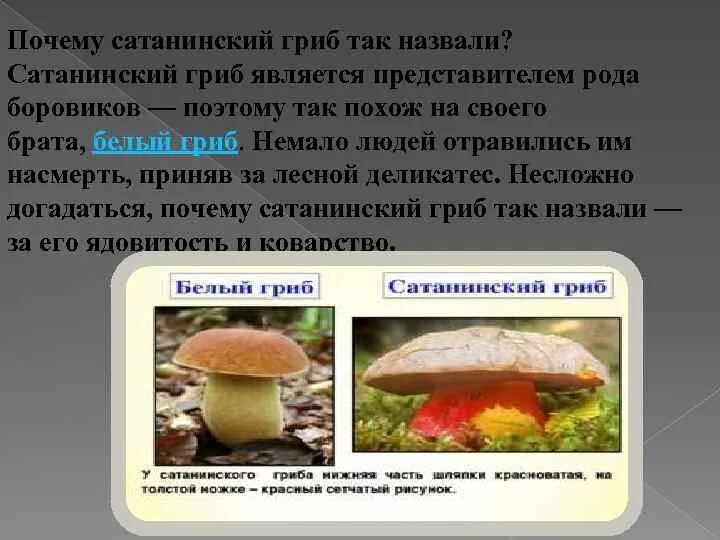 Почему сатанинский гриб так назвали? Сатанинский гриб является представителем рода боровиков — поэтому так похож на своего брата, белый гриб. Немало людей отравились им насмерть, приняв за лесной деликатес. Несложно догадаться, почему сатанинский гриб так назвали — за его ядовитость и коварство.

Белый гриб

Сатанинский гриб

У сатанинского гриба нижняя часть шляпки красноватая, на толстой ножке – красный сетчатый рисунок.